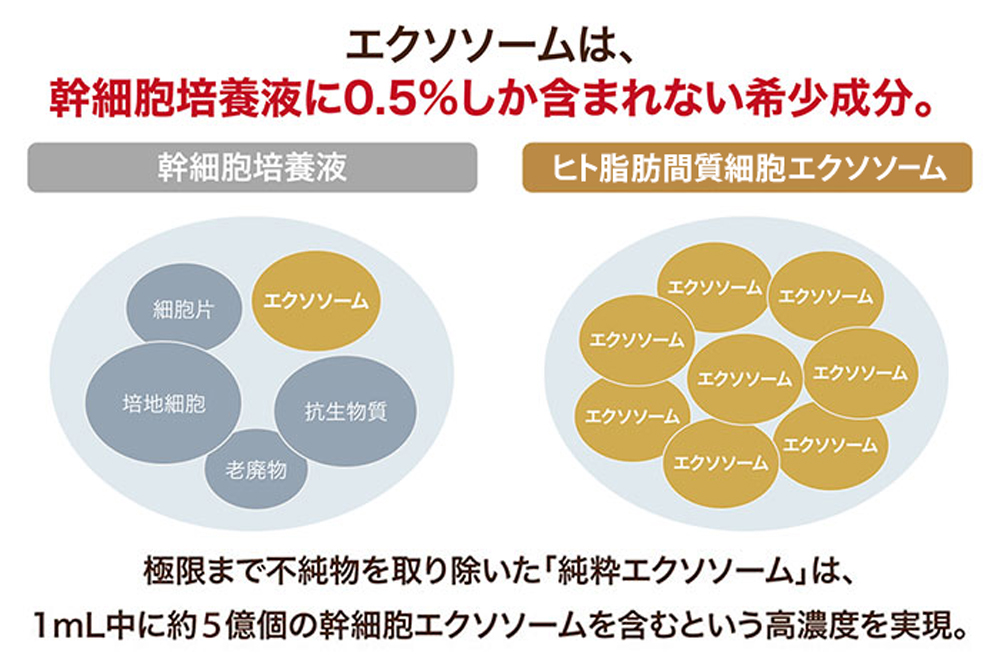 エクソソームは、
幹細胞培養液に0.5%しか含まれない希少成分。

幹細胞培養液

細胞片
エクソソーム
培地細胞
抗生物質
老廃物

ヒト脂肪間質細胞エクソソーム

エクソソーム
エクソソーム
エクソソーム
エクソソーム
エクソソーム
エクソソーム
エクソソーム
エクソソーム

極限まで不純物を取り除いた「純粋エクソソーム」は、
1mL中に約5億個の幹細胞エクソソームを含むという高濃度を実現。